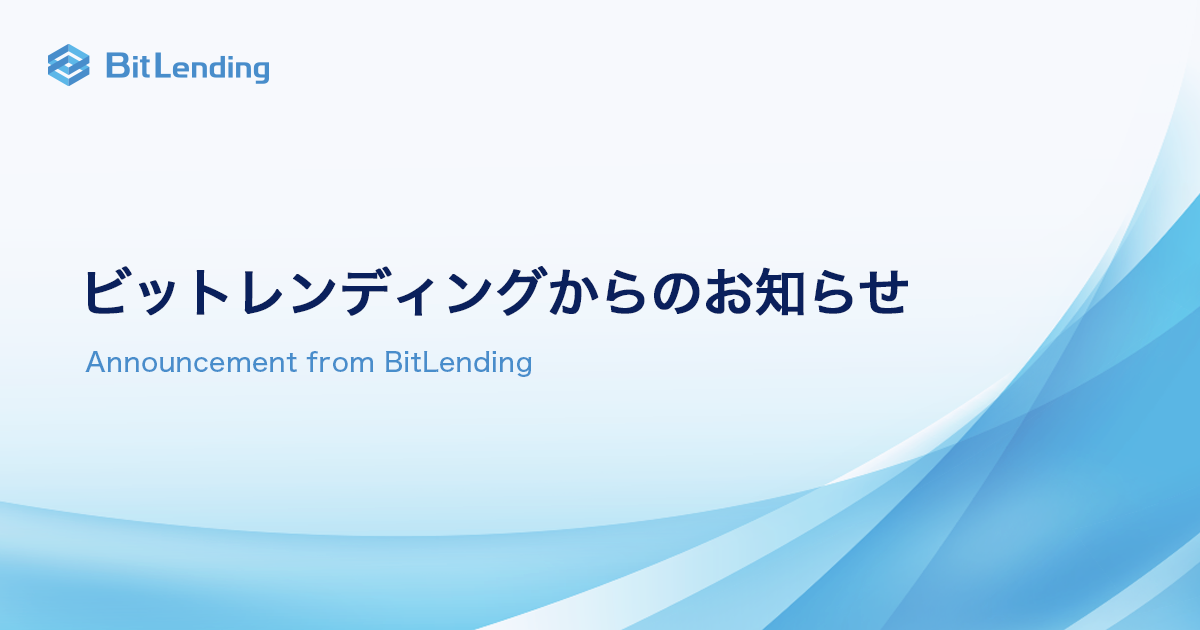 BitLending

ビットレンディングからのお知らせ

Announcement from BitLending